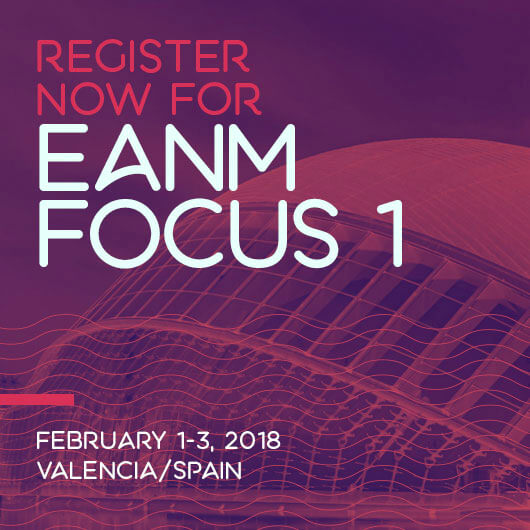 REGISTER NOW FOR
EANM FOCUS 1

FEBRUARY 1-3, 2018
VALENCIA/SPAIN